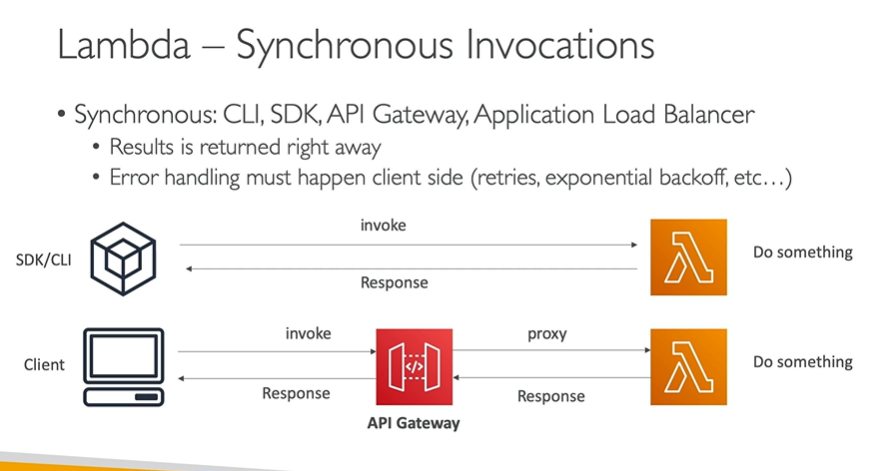 Lambda – Synchronous Invocations

• Synchronous: CLI, SDK, API Gateway, Application Load Balancer
  • Results is returned right away
  • Error handling must happen client side (retries, exponential backoff, etc…)

SDK/CLI
invoke
Response
Do something

Client
invoke
Response
API Gateway
proxy
Response
Do something